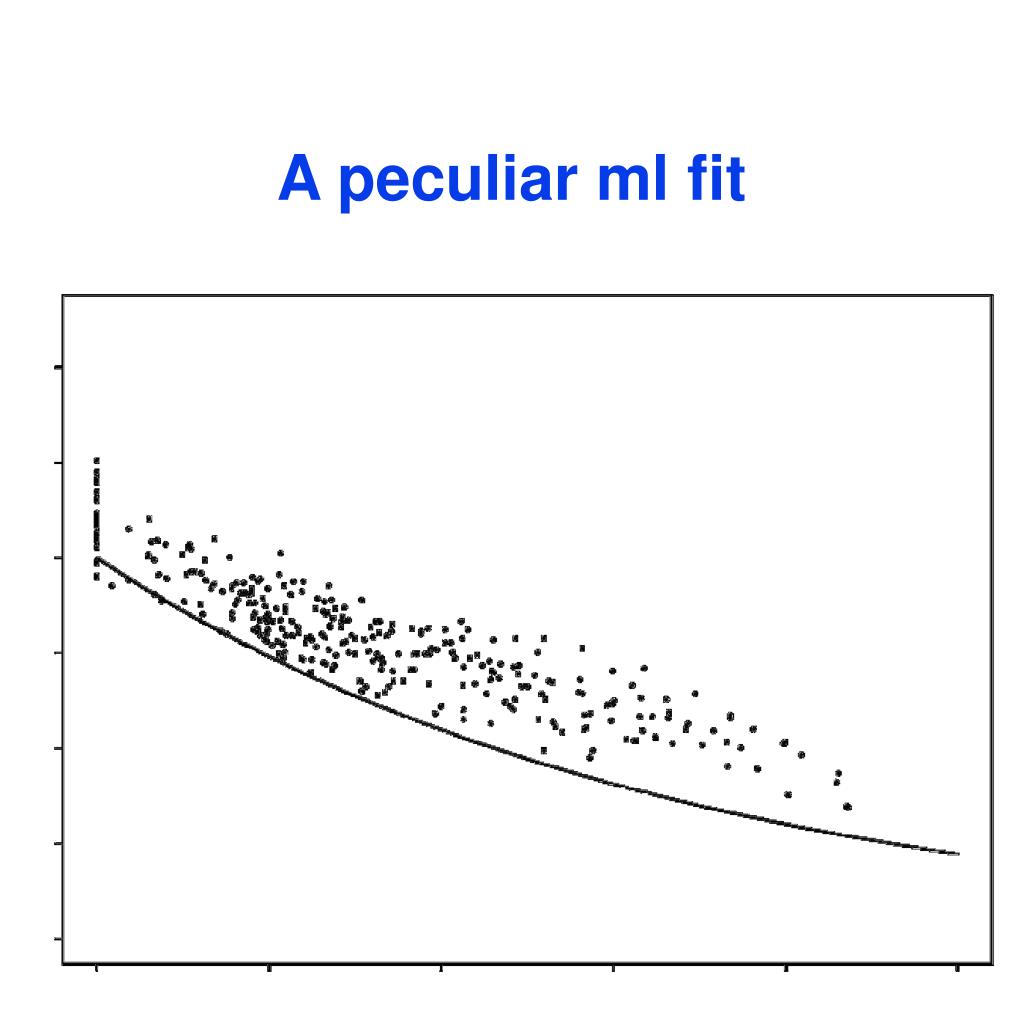 A peculiar ml fit